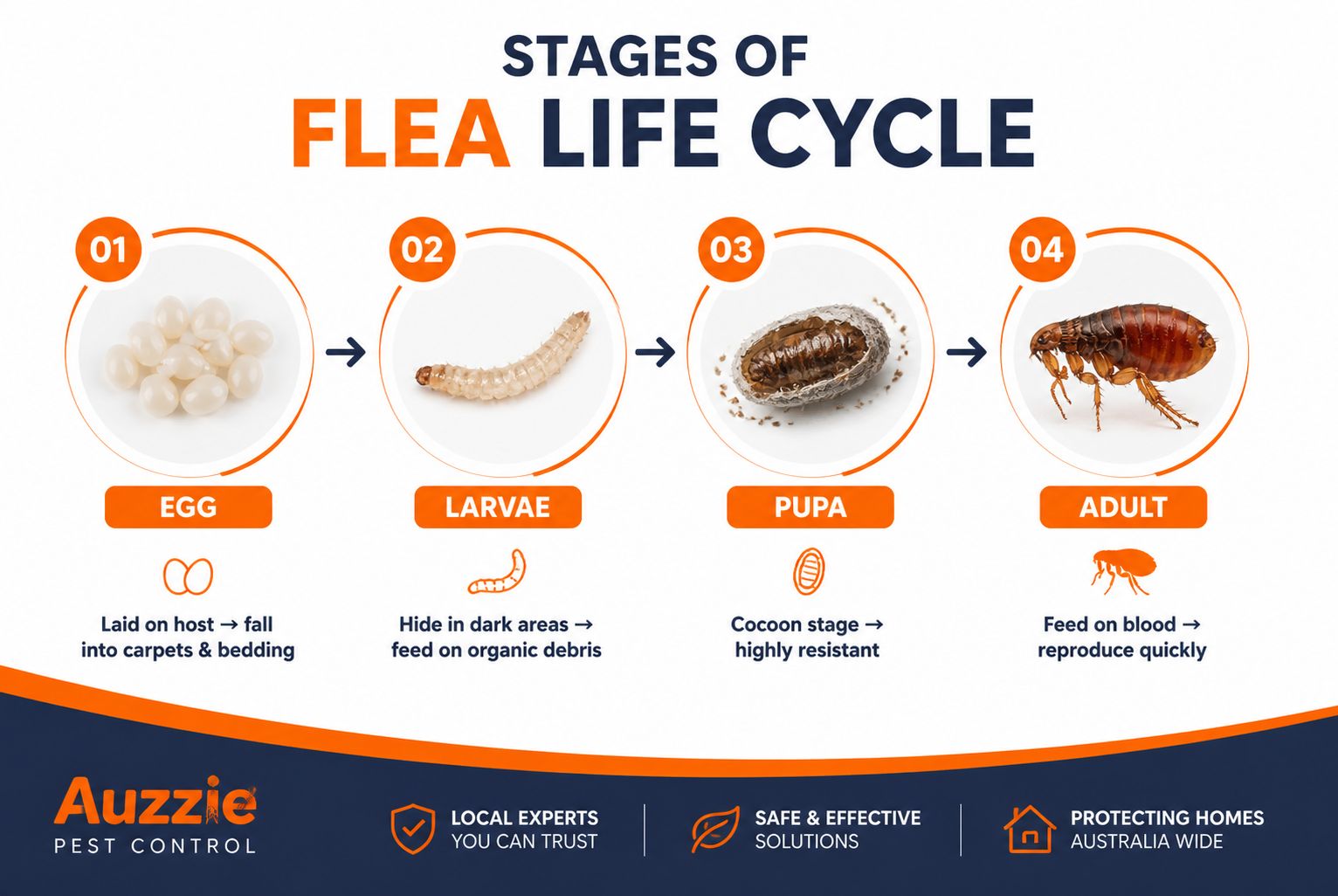 STAGES OF
FLEA LIFE CYCLE

01
EGG
Laid on host → fall into carpets & bedding

02
LARVAE
Hide in dark areas → feed on organic debris

03
PUPA
Cocoon stage → highly resistant

04
ADULT
Feed on blood → reproduce quickly

Auzzie
PEST CONTROL

LOCAL EXPERTS
YOU CAN TRUST

SAFE & EFFECTIVE
SOLUTIONS

PROTECTING HOMES
AUSTRALIA WIDE